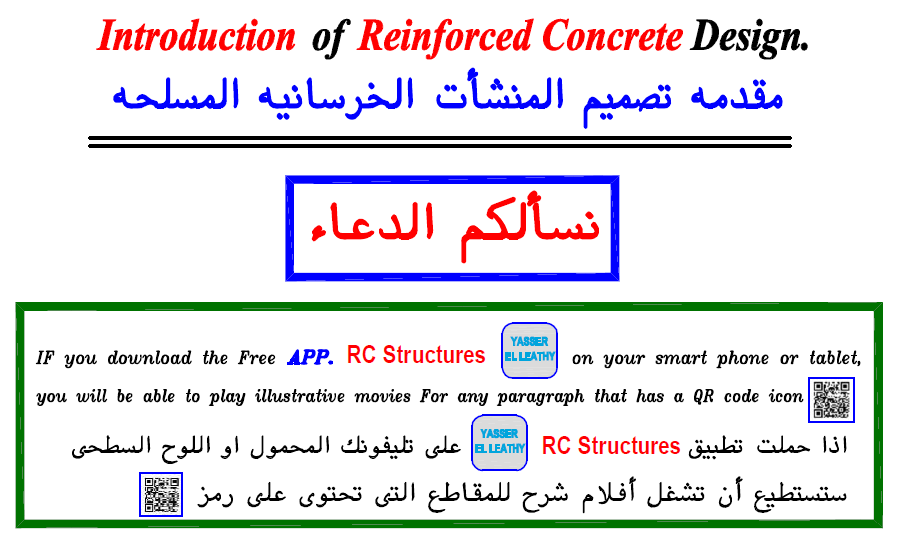 Introduction of Reinforced Concrete Design.

مقدمه تصميم المنشأت الخرسانيه المسلحه

نسألكم الدعاء

IF you download the Free APP. RC Structures YASSER EL LEATHY on your smart phone or tablet, you will be able to play illustrative movies For any paragraph that has a QR code icon

اذا حملت تطبيق RC Structures YASSER EL LEATHY على تليفونك المحمول او اللوح السطحى ستستطيع أن تشغل أفلام شرح للمقاطع التى تحتوى على رمز